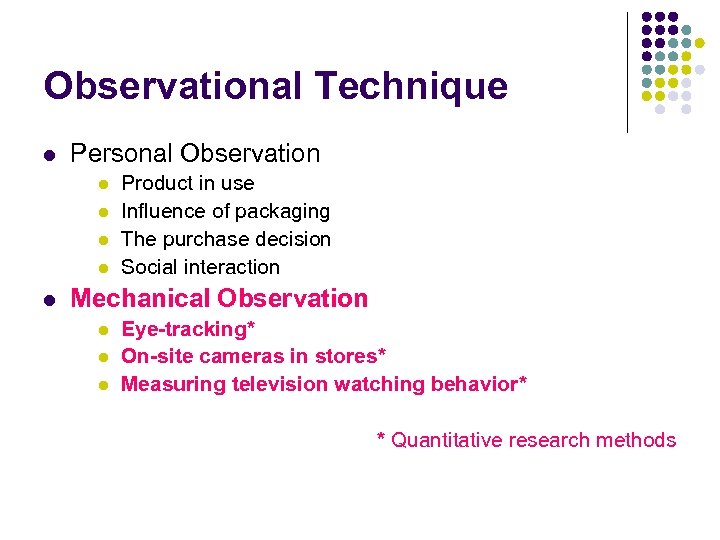 Observational Technique

- Personal Observation
  - Product in use
  - Influence of packaging
  - The purchase decision
  - Social interaction
- Mechanical Observation
  - Eye-tracking*
  - On-site cameras in stores*
  - Measuring television watching behavior*

\* Quantitative research methods